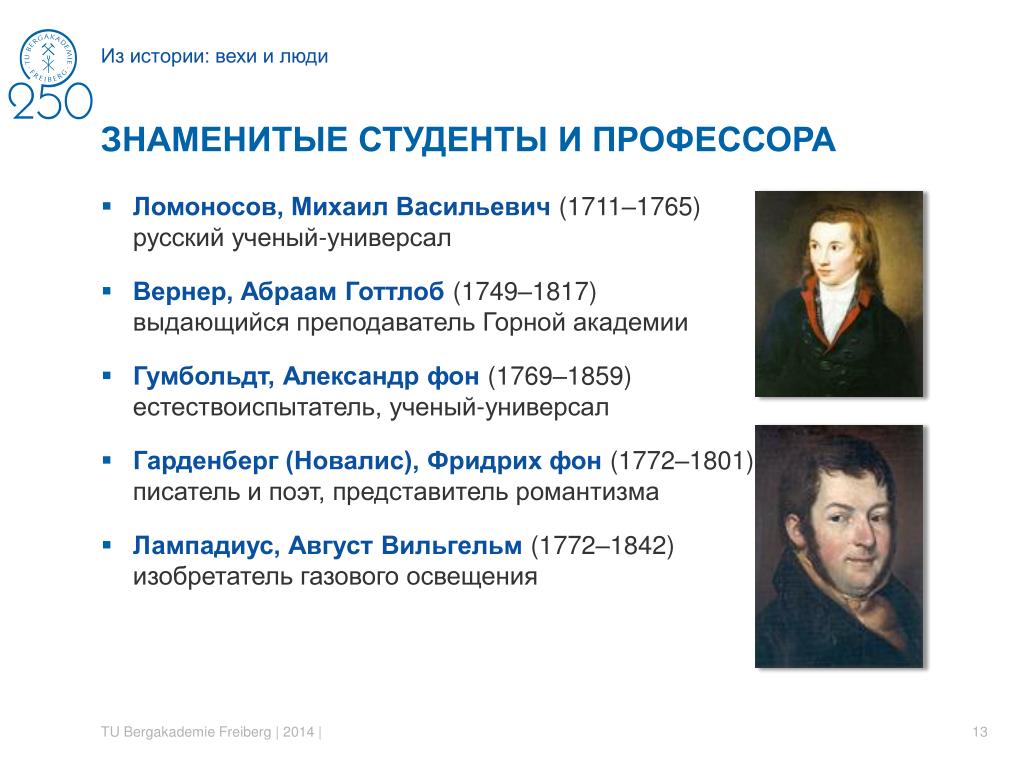 TU BERGAKADEMIE FREIBERG
250

Из истории: вехи и люди

ЗНАМЕНИТЫЕ СТУДЕНТЫ И ПРОФЕССОРА

▪ Ломоносов, Михаил Васильевич (1711–1765) русский ученый-универсал

▪ Вернер, Абраам Готтлоб (1749–1817) выдающийся преподаватель Горной академии

▪ Гумбольдт, Александр фон (1769–1859) естествоиспытатель, ученый-универсал

▪ Гарденберг (Новалис), Фридрих фон (1772–1801) писатель и поэт, представитель романтизма

▪ Лампадиус, Август Вильгельм (1772–1842) изобретатель газового освещения

TU Bergakademie Freiberg | 2014 |

13